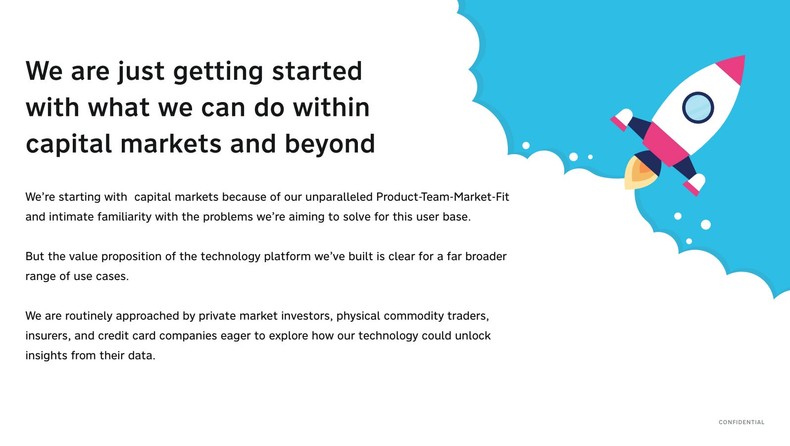 We are just getting started with what we can do within capital markets and beyond

We're starting with  capital markets because of our unparalleled Product-Team-Market-Fit and intimate familiarity with the problems we're aiming to solve for this user base.

But the value proposition of the technology platform we've built is clear for a far broader range of use cases.

We are routinely approached by private market investors, physical commodity traders, insurers, and credit card companies eager to explore how our technology could unlock insights from their data.

CONFIDENTIAL